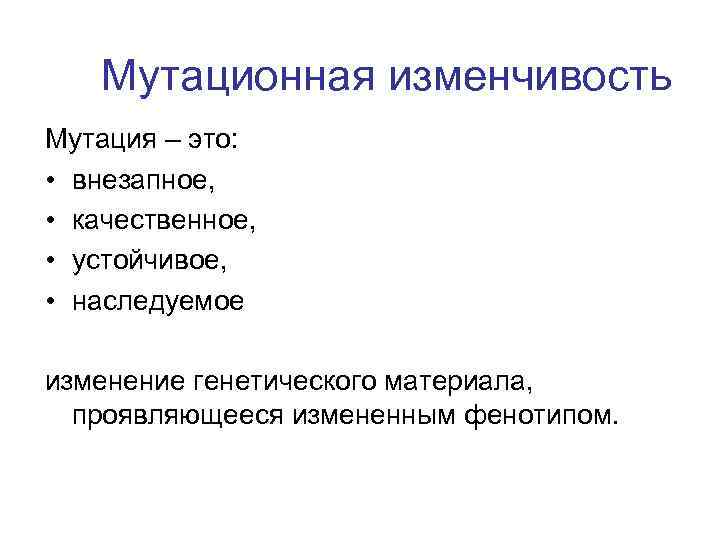 Мутационная изменчивость

Мутация – это:
• внезапное,
• качественное,
• устойчивое,
• наследуемое

изменение генетического материала, проявляющееся измененным фенотипом.